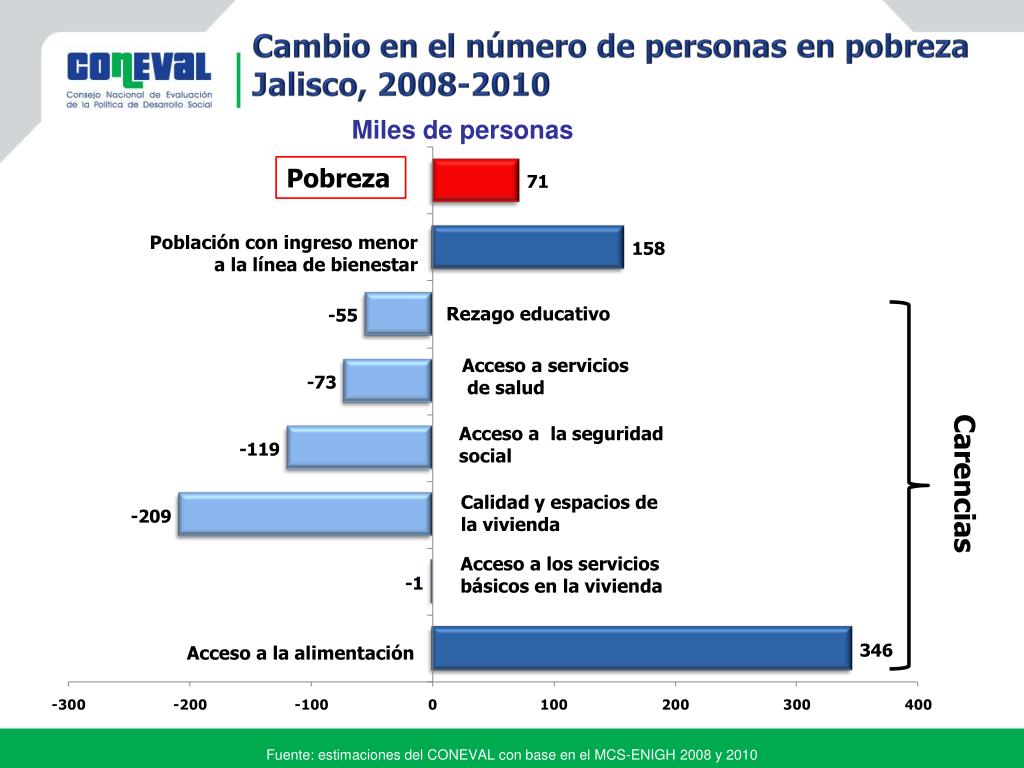 CONEVAL
Consejo Nacional de Evaluación de la Política de Desarrollo Social

Cambio en el número de personas en pobreza Jalisco, 2008-2010

Miles de personas

Pobreza
71

Población con ingreso menor a la línea de bienestar
158

-55
Rezago educativo

-73
Acceso a servicios de salud

-119
Acceso a la seguridad social

-209
Calidad y espacios de la vivienda

-1
Acceso a los servicios básicos en la vivienda

Acceso a la alimentación
346

Carencias

-300 -200 -100 0 100 200 300 400

Fuente: estimaciones del CONEVAL con base en el MCS-ENIGH 2008 y 2010